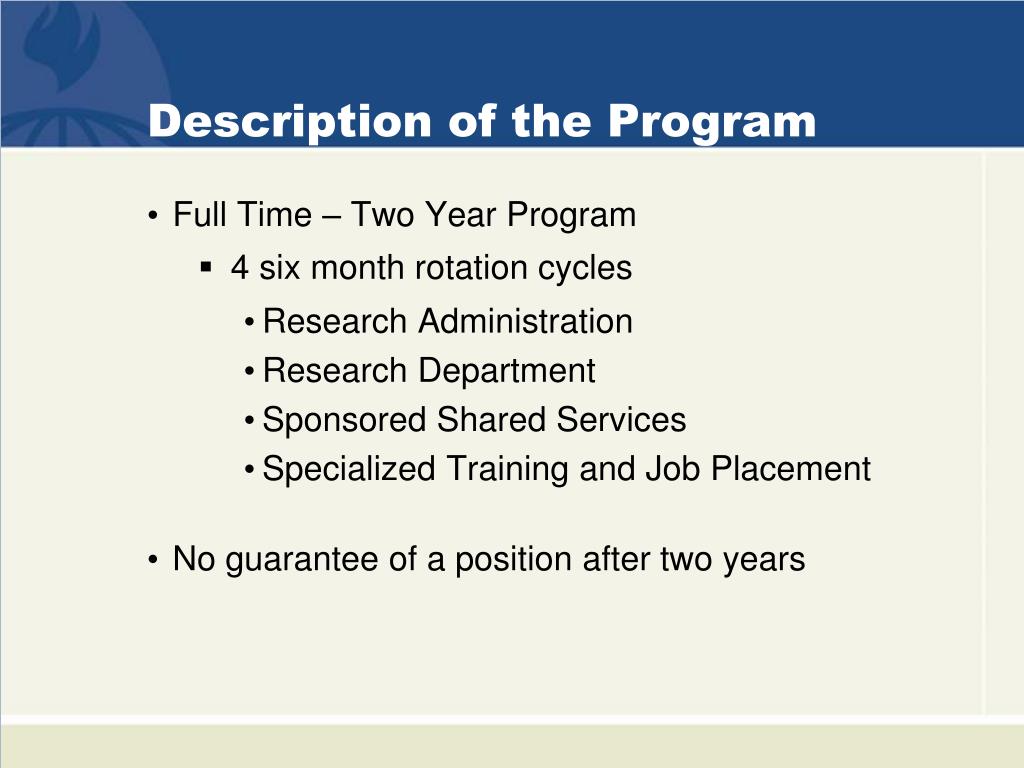 Description of the Program

• Full Time – Two Year Program
▪ 4 six month rotation cycles
• Research Administration
• Research Department
• Sponsored Shared Services
• Specialized Training and Job Placement

• No guarantee of a position after two years